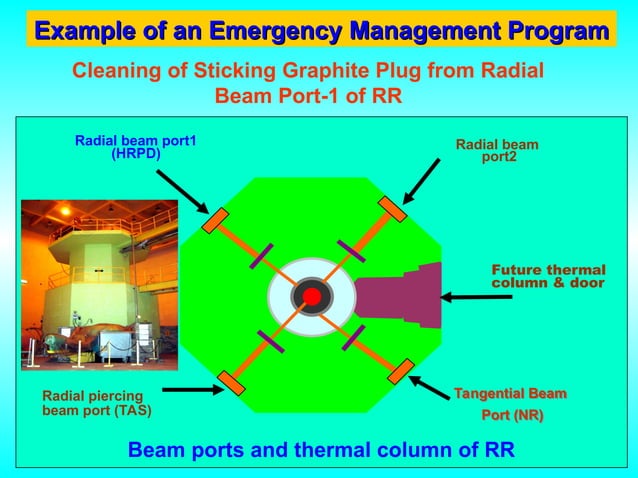 Example of an Emergency Management Program

Cleaning of Sticking Graphite Plug from Radial Beam Port-1 of RR

Radial beam port1 (HRPD)

Radial beam port2

Future thermal column & door

Radial piercing beam port (TAS)

Tangential Beam Port (NR)

Beam ports and thermal column of RR